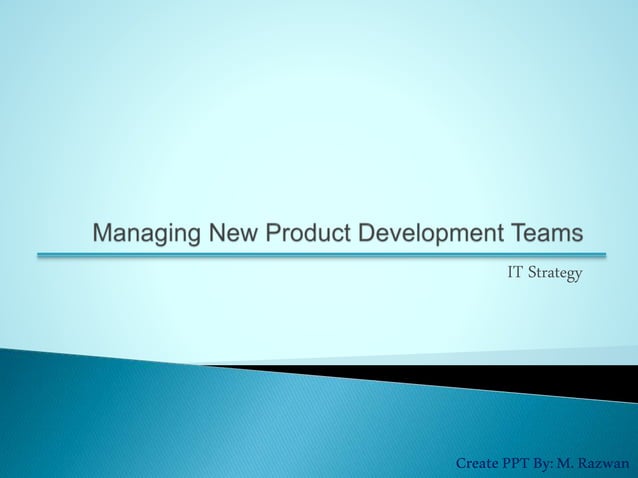 Managing New Product Development Teams

IT Strategy

Create PPT By: M. Razwan